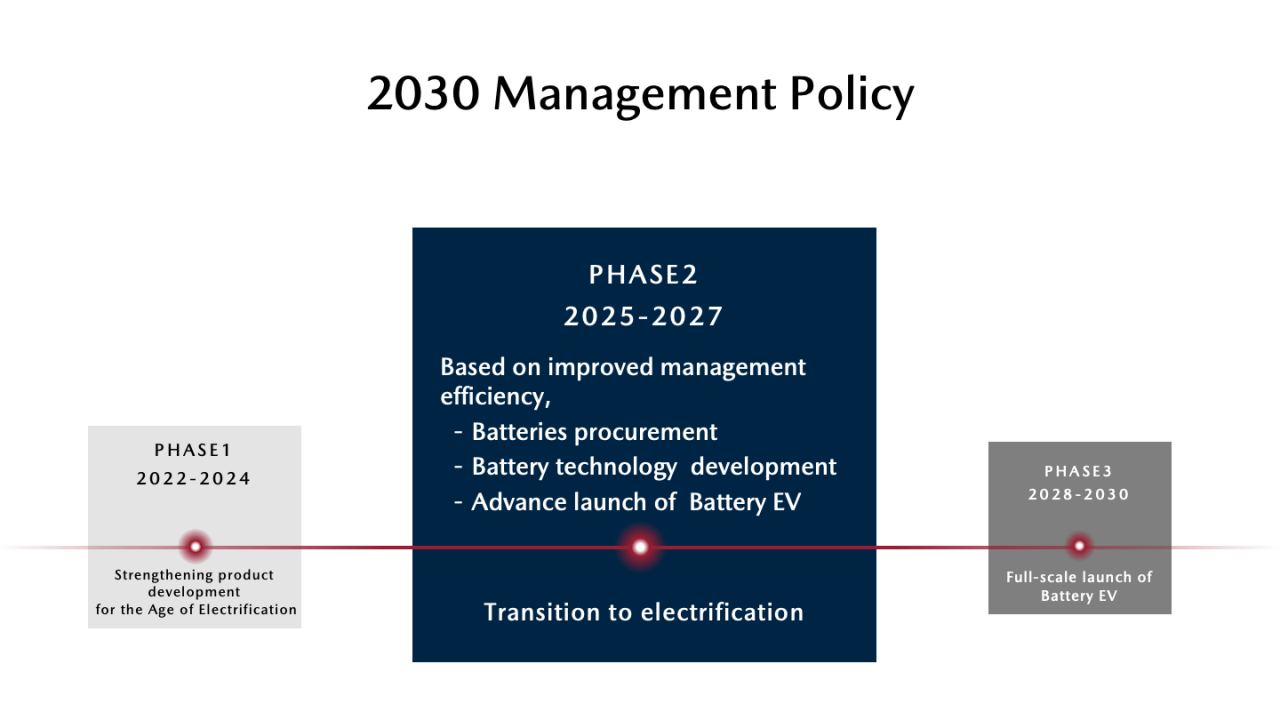 2030 Management Policy

PHASE1
2022-2024

Strengthening product development for the Age of Electrification

PHASE2
2025-2027

Based on improved management efficiency,
- Batteries procurement
- Battery technology development
- Advance launch of Battery EV

Transition to electrification

PHASE3
2028-2030

Full-scale launch of Battery EV